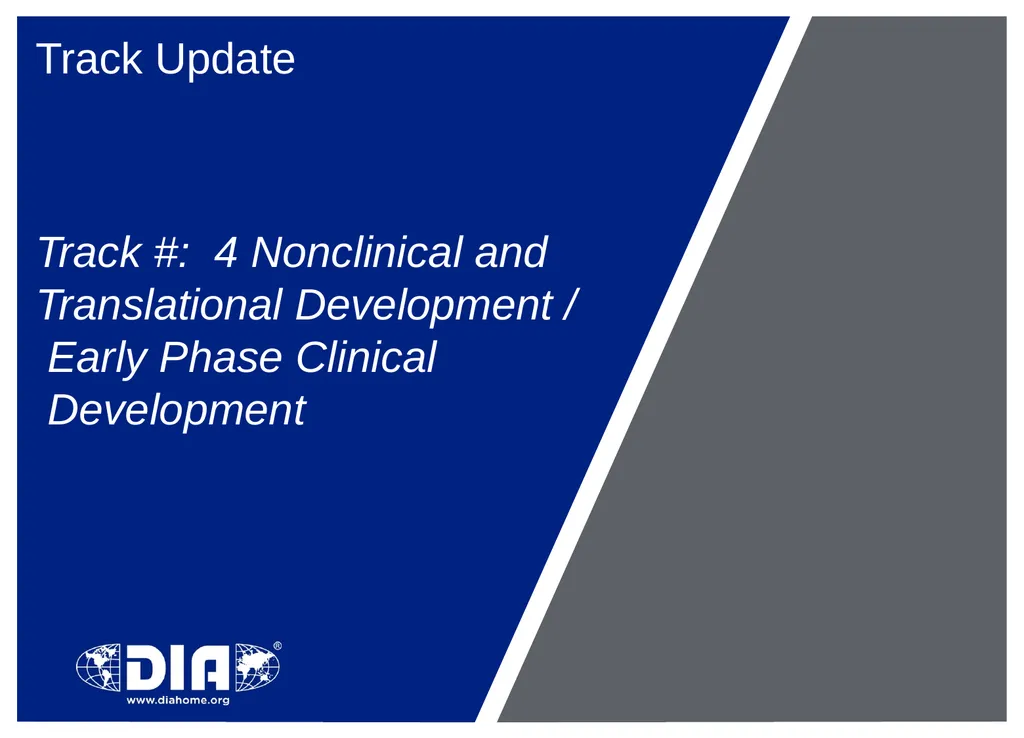 Track Update

Track #: 4 Nonclinical and Translational Development / Early Phase Clinical Development

DIA®
www.diahome.org